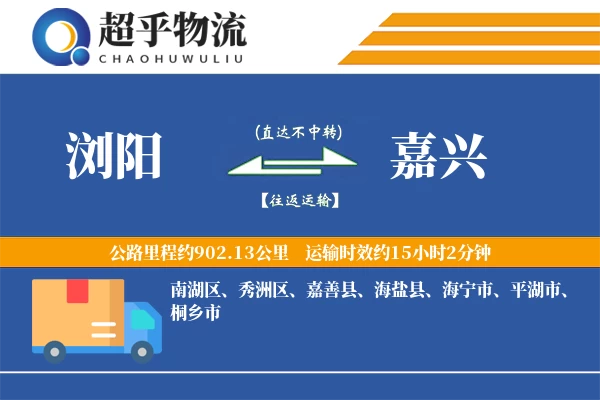 超乎物流
CHAOHUWULIU

浏阳

(直达不中转)

【往返运输】

嘉兴

公路里程约902.13公里　运输时效约15小时2分钟

南湖区、秀洲区、嘉善县、海盐县、海宁市、平湖市、桐乡市